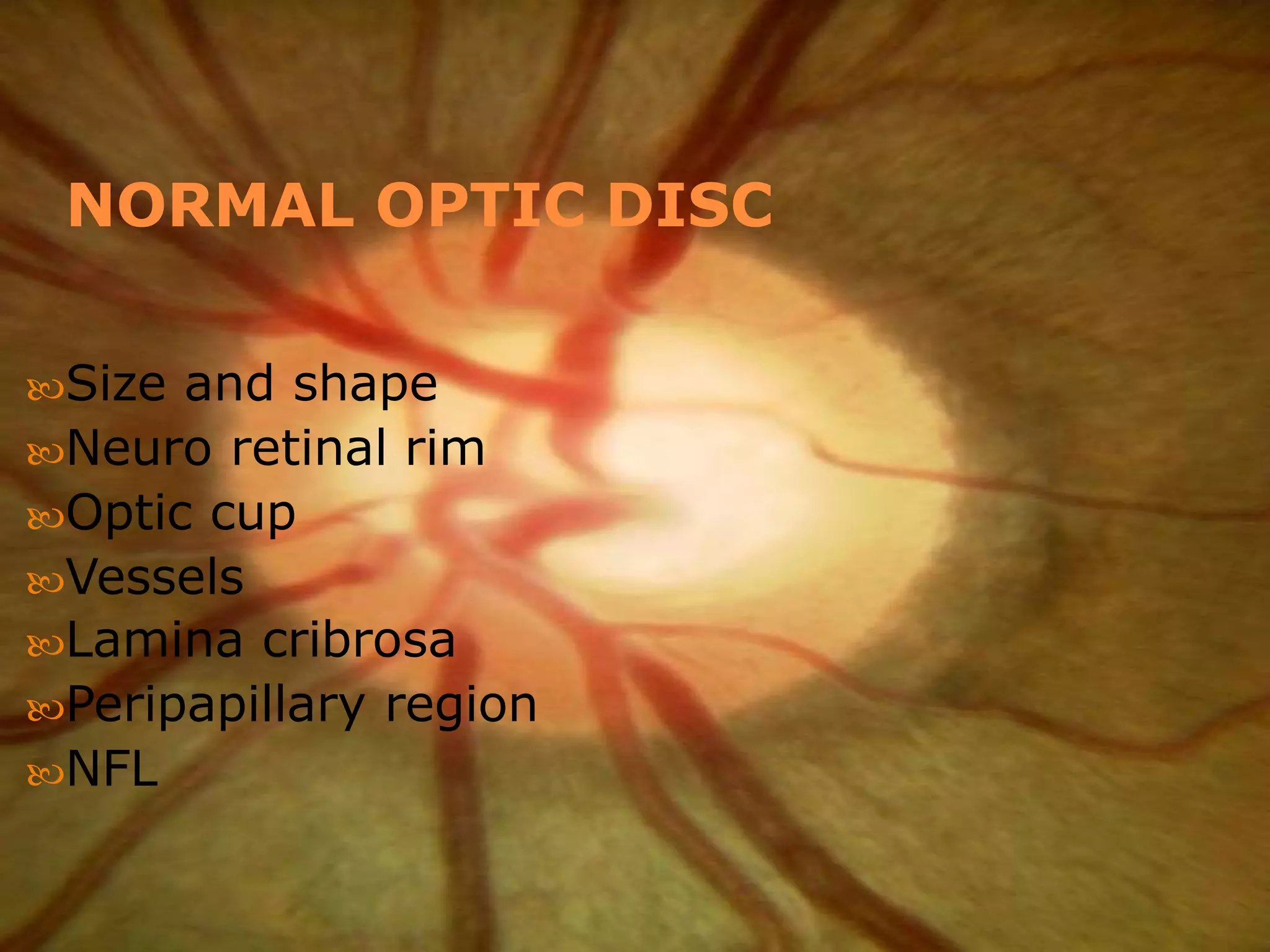 NORMAL OPTIC DISC

Size and shape
Neuro retinal rim
Optic cup
Vessels
Lamina cribrosa
Peripapillary region
NFL